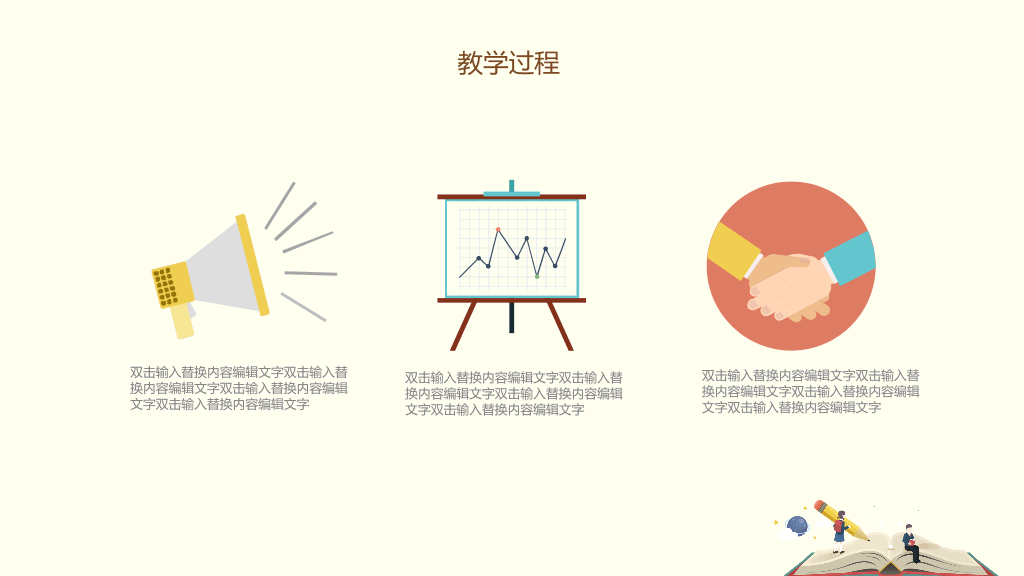 教学过程

双击输入替换内容编辑文字双击输入替换内容编辑文字双击输入替换内容编辑文字双击输入替换内容编辑文字

双击输入替换内容编辑文字双击输入替换内容编辑文字双击输入替换内容编辑文字双击输入替换内容编辑文字

双击输入替换内容编辑文字双击输入替换内容编辑文字双击输入替换内容编辑文字双击输入替换内容编辑文字